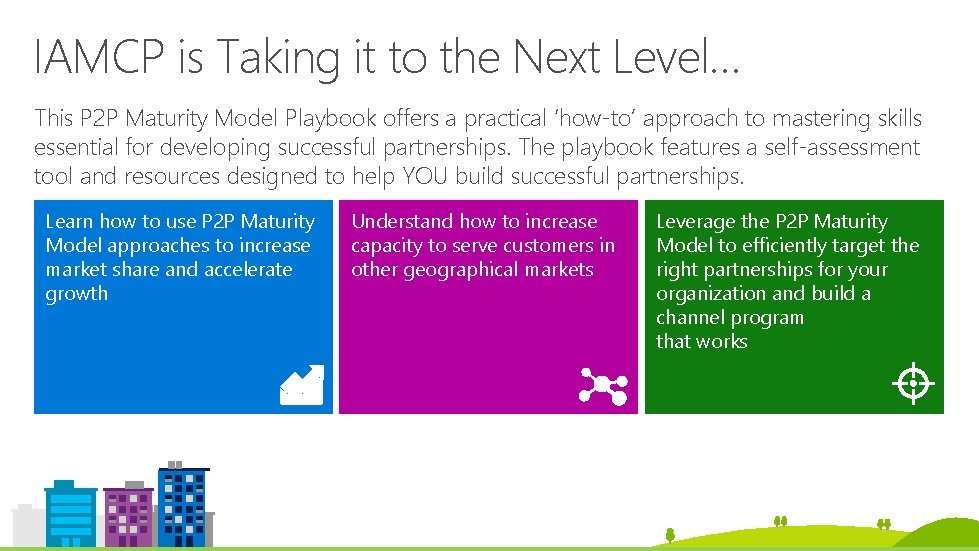 IAMCP is Taking it to the Next Level…

This P2P Maturity Model Playbook offers a practical ‘how-to’ approach to mastering skills essential for developing successful partnerships. The playbook features a self-assessment tool and resources designed to help YOU build successful partnerships.

Learn how to use P2P Maturity Model approaches to increase market share and accelerate growth

Understand how to increase capacity to serve customers in other geographical markets

Leverage the P2P Maturity Model to efficiently target the right partnerships for your organization and build a channel program that works